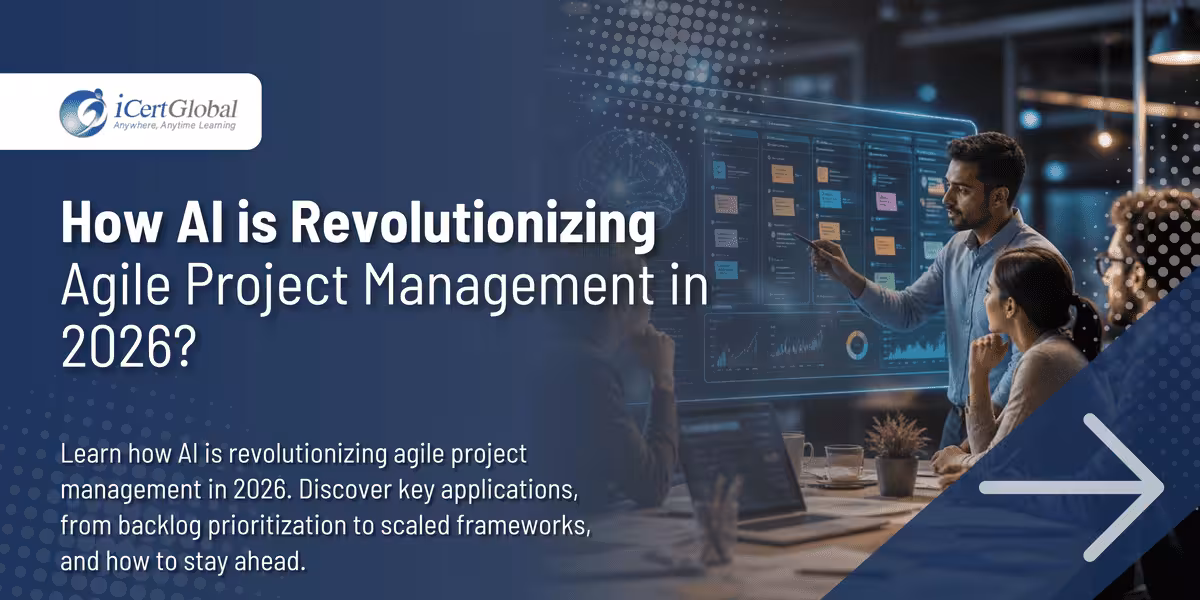 iCertGlobal
Anywhere, Anytime Learning

How AI is Revolutionizing Agile Project Management in 2026?

Learn how AI is revolutionizing agile project management in 2026. Discover key applications, from backlog prioritization to scaled frameworks, and how to stay ahead.